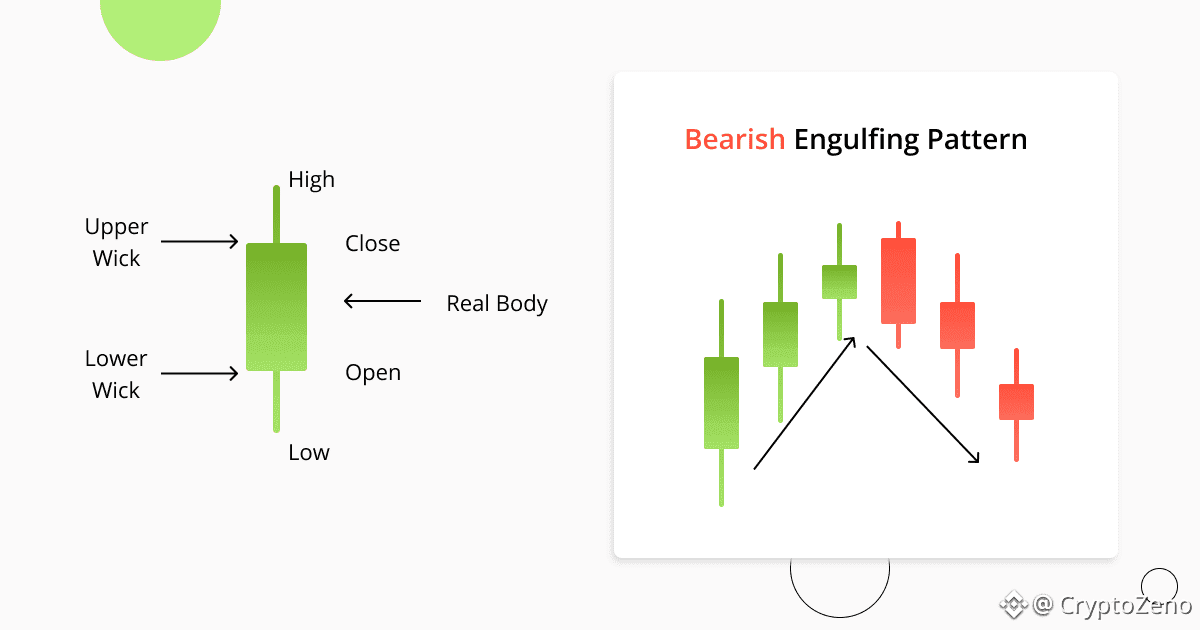 High

Upper Wick

Close

Real Body

Lower Wick

Open

Low

Bearish Engulfing Pattern

@ CryptoZeno